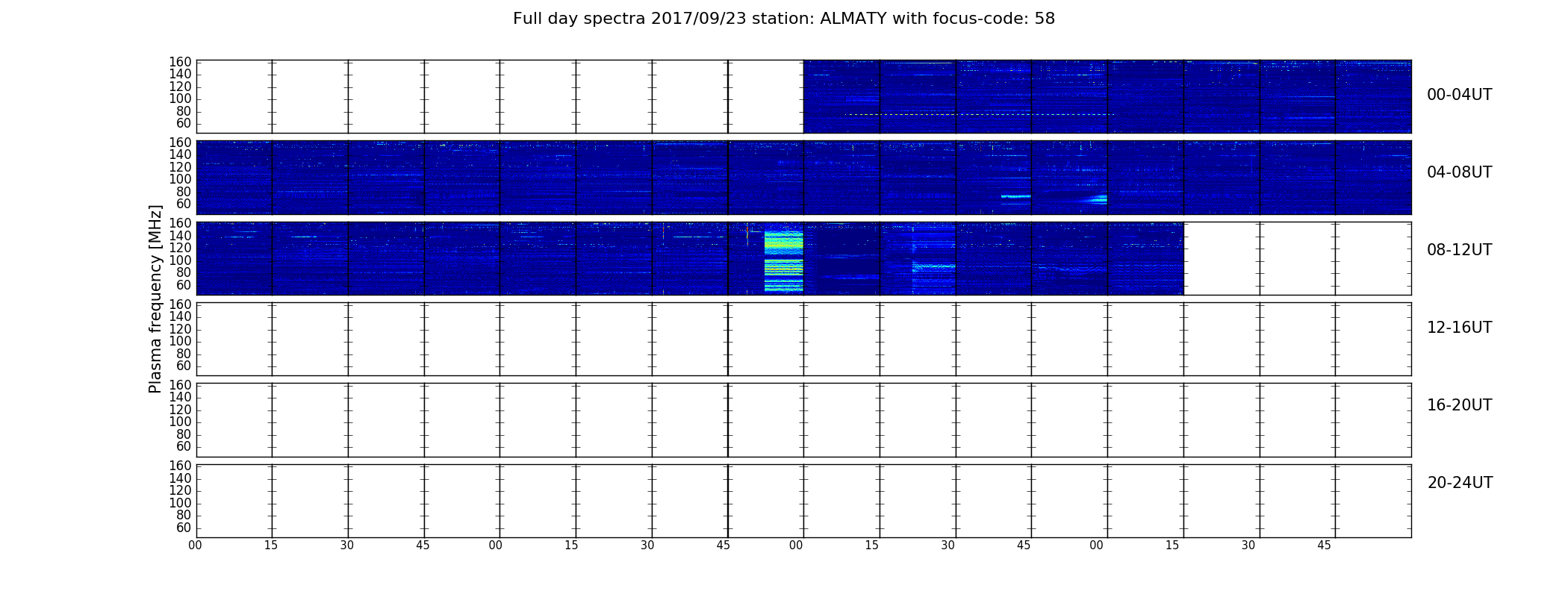 Full day spectra 2017/09/23 station: ALMATY with focus-code: 58

Plasma frequency [MHz]

160 140 120 100 80 60
00-04UT

160 140 120 100 80 60
04-08UT

160 140 120 100 80 60
08-12UT

160 140 120 100 80 60
12-16UT

160 140 120 100 80 60
16-20UT

160 140 120 100 80 60
20-24UT

00 15 30 45 00 15 30 45 00 15 30 45 00 15 30 45